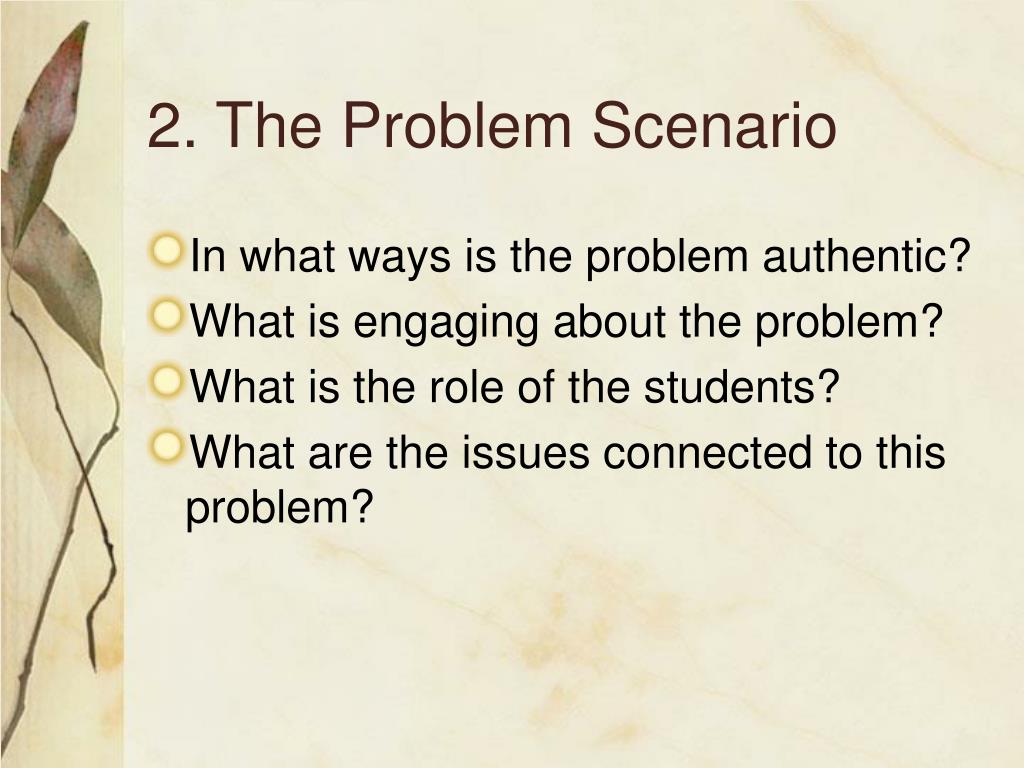 2. The Problem Scenario

In what ways is the problem authentic?

What is engaging about the problem?

What is the role of the students?

What are the issues connected to this problem?